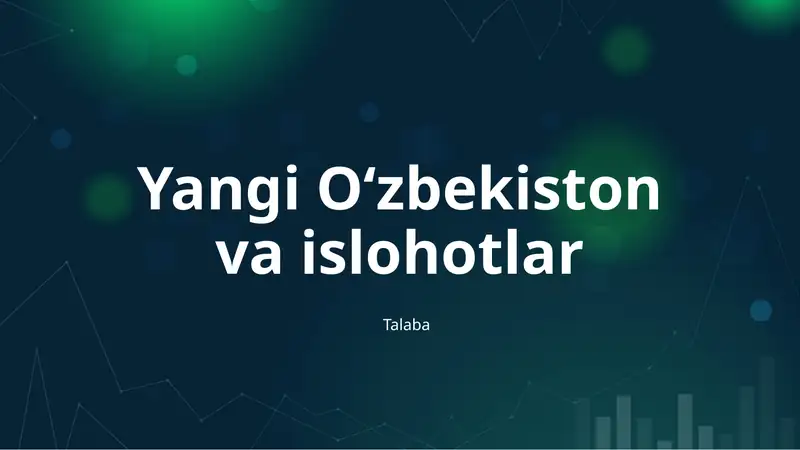 Yangi O‘zbekiston va islohotlar

Talaba